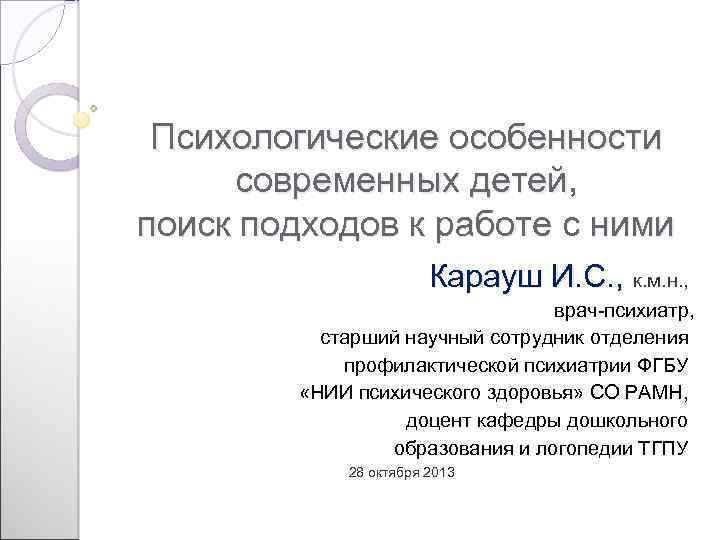 Психологические особенности современных детей, поиск подходов к работе с ними

Карауш И.С., к.м.н.,
врач-психиатр,
старший научный сотрудник отделения профилактической психиатрии ФГБУ «НИИ психического здоровья» СО РАМН,
доцент кафедры дошкольного образования и логопедии ТГПУ

28 октября 2013